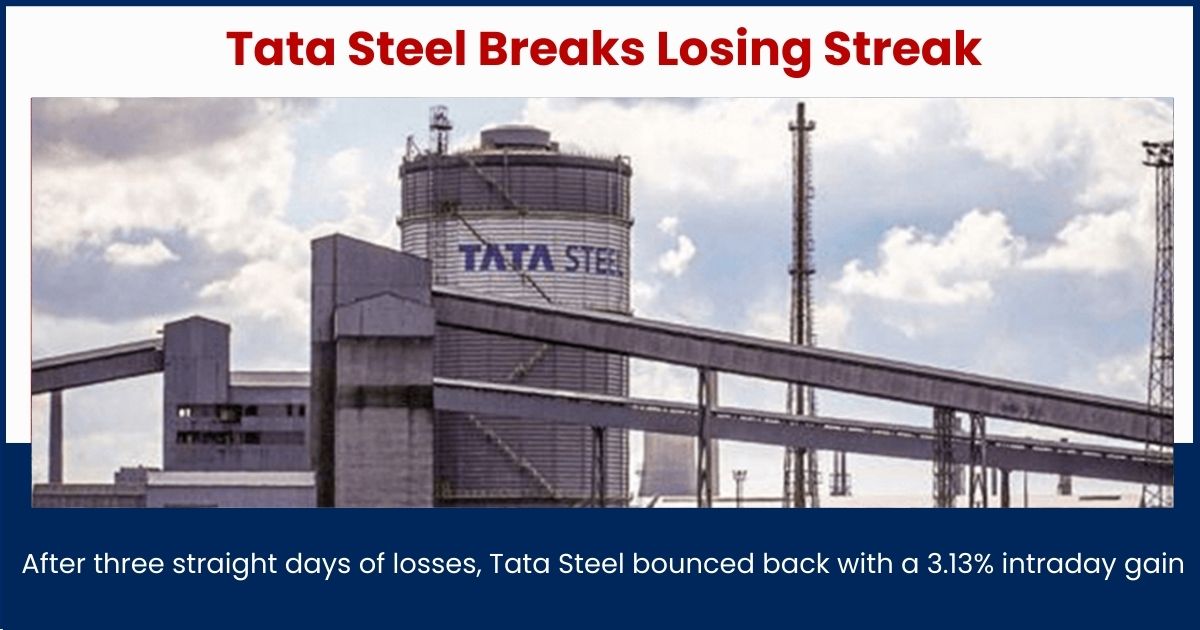 Tata Steel Breaks Losing Streak

TATA STEEL

After three straight days of losses, Tata Steel bounced back with a 3.13% intraday gain